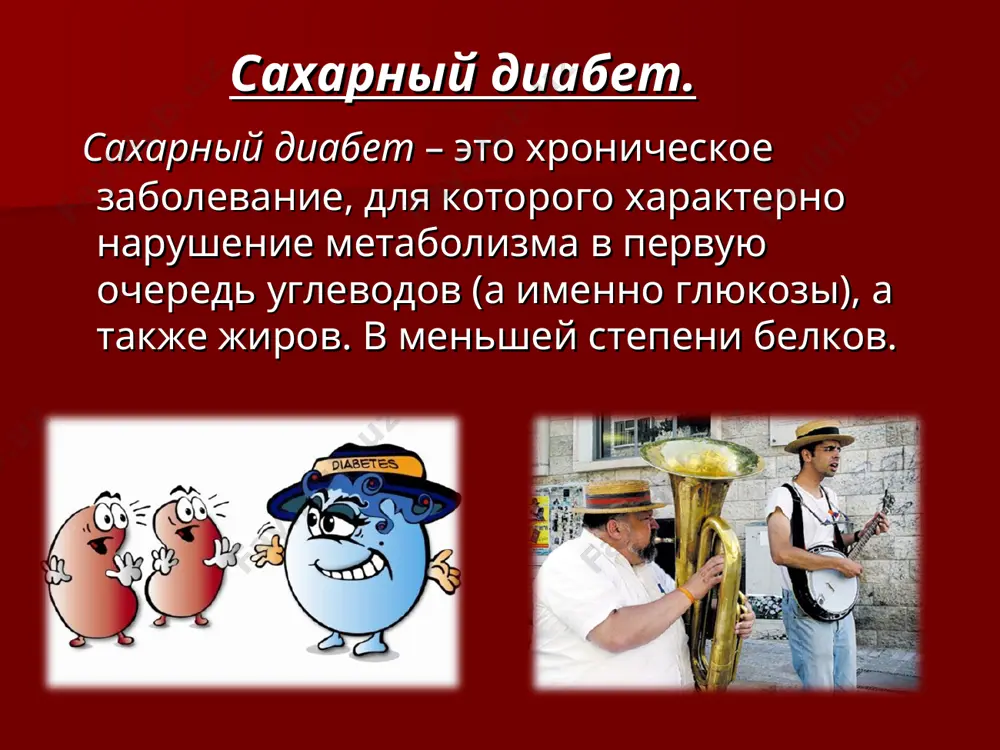 Сахарный диабет.

Сахарный диабет – это хроническое заболевание, для которого характерно нарушение метаболизма в первую очередь углеводов (а именно глюкозы), а также жиров. В меньшей степени белков.

DIABETES